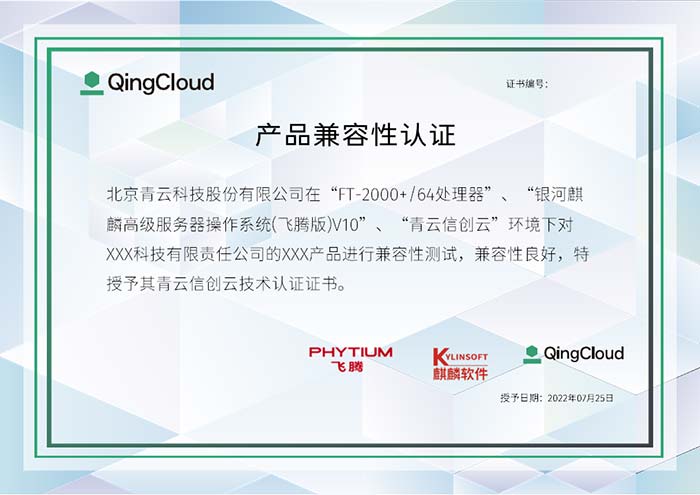 QingCloud

证书编号：

产品兼容性认证

北京青云科技股份有限公司在“FT-2000+/64处理器”、“银河麒麟高级服务器操作系统(飞腾版)V10”、“青云信创云”环境下对XXX科技有限责任公司的XXX产品进行兼容性测试，兼容性良好，特授予其青云信创云技术认证证书。

PHYTIUM
飞腾

KYLINSOFT
麒麟软件

QingCloud

授予日期：2022年07月25日